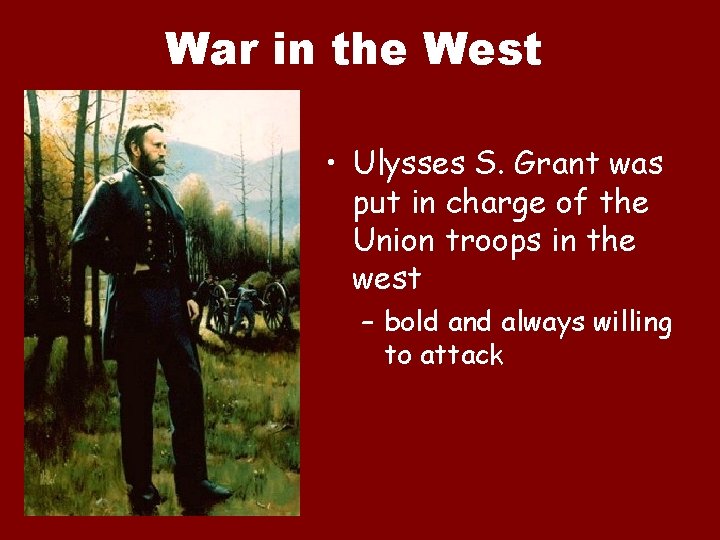 War in the West

• Ulysses S. Grant was put in charge of the Union troops in the west

– bold and always willing to attack